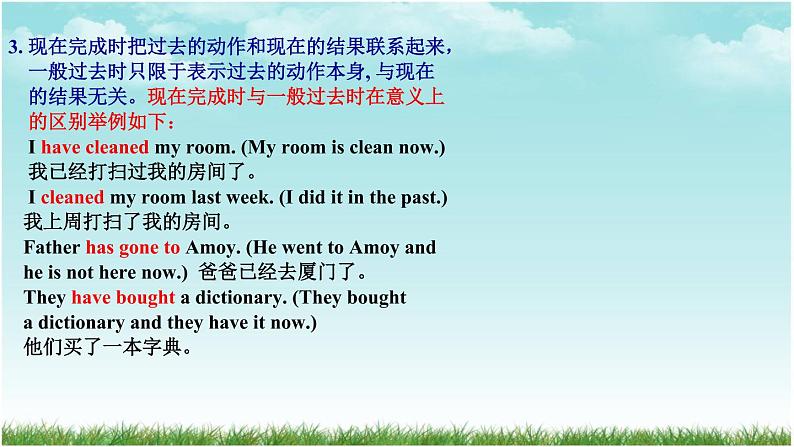 3. 现在完成时把过去的动作和现在的结果联系起来，一般过去时只限于表示过去的动作本身, 与现在的结果无关。现在完成时与一般过去时在意义上的区别举例如下：

I have cleaned my room. (My room is clean now.)
我已经打扫过我的房间了。
I cleaned my room last week. (I did it in the past.)
我上周打扫了我的房间。
Father has gone to Amoy. (He went to Amoy and he is not here now.) 爸爸已经去厦门了。
They have bought a dictionary. (They bought a dictionary and they have it now.)
他们买了一本字典。